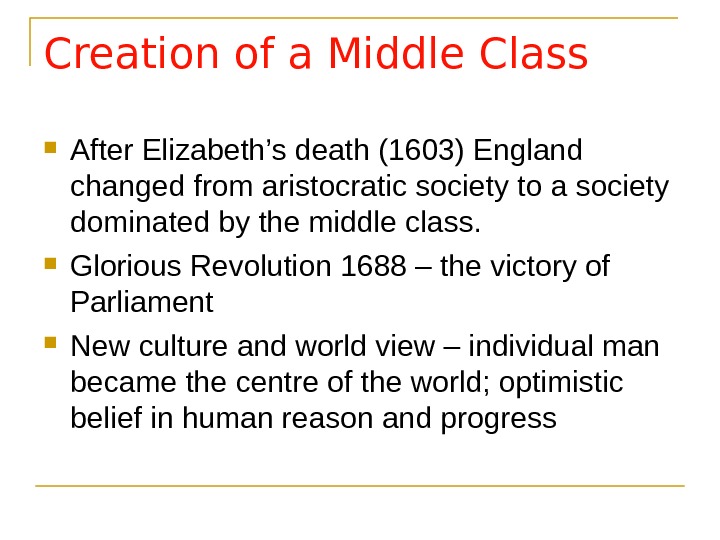 Creation of a Middle Class

After Elizabeth’s death (1603) England changed from aristocratic society to a society dominated by the middle class.

Glorious Revolution 1688 – the victory of Parliament

New culture and world view – individual man became the centre of the world; optimistic belief in human reason and progress